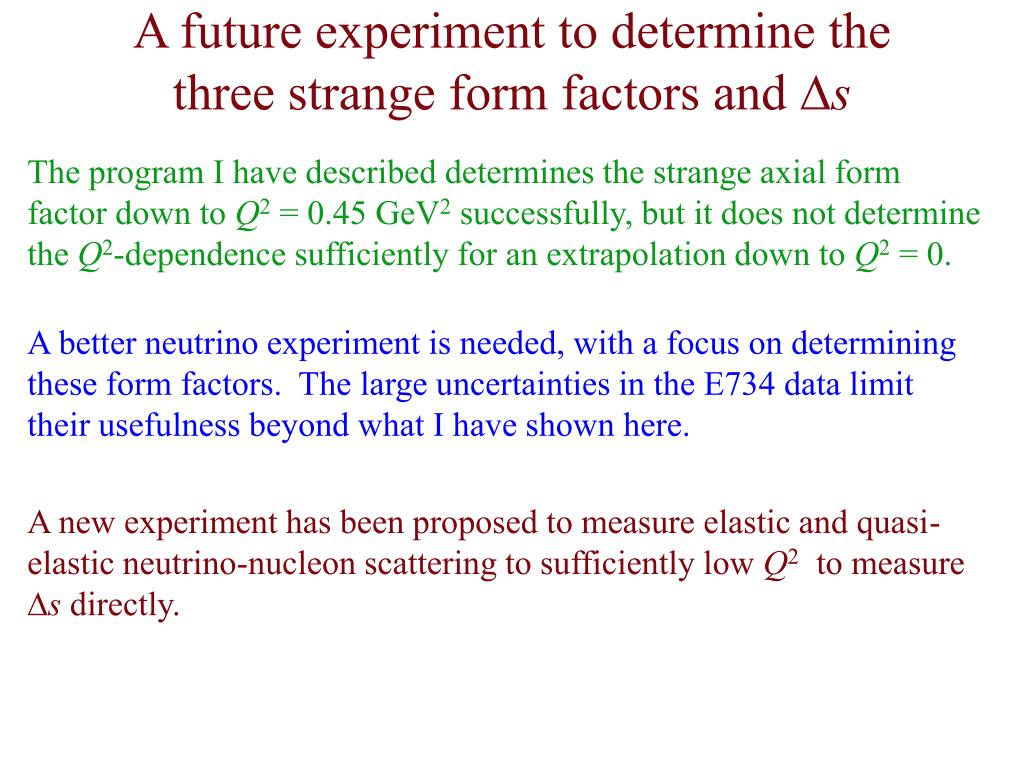 A future experiment to determine the three strange form factors and $\Delta s$

The program I have described determines the strange axial form factor down to $Q^2 = 0.45$ GeV$^2$ successfully, but it does not determine the $Q^2$-dependence sufficiently for an extrapolation down to $Q^2 = 0$.

A better neutrino experiment is needed, with a focus on determining these form factors. The large uncertainties in the E734 data limit their usefulness beyond what I have shown here.

A new experiment has been proposed to measure elastic and quasi-elastic neutrino-nucleon scattering to sufficiently low $Q^2$ to measure $\Delta s$ directly.